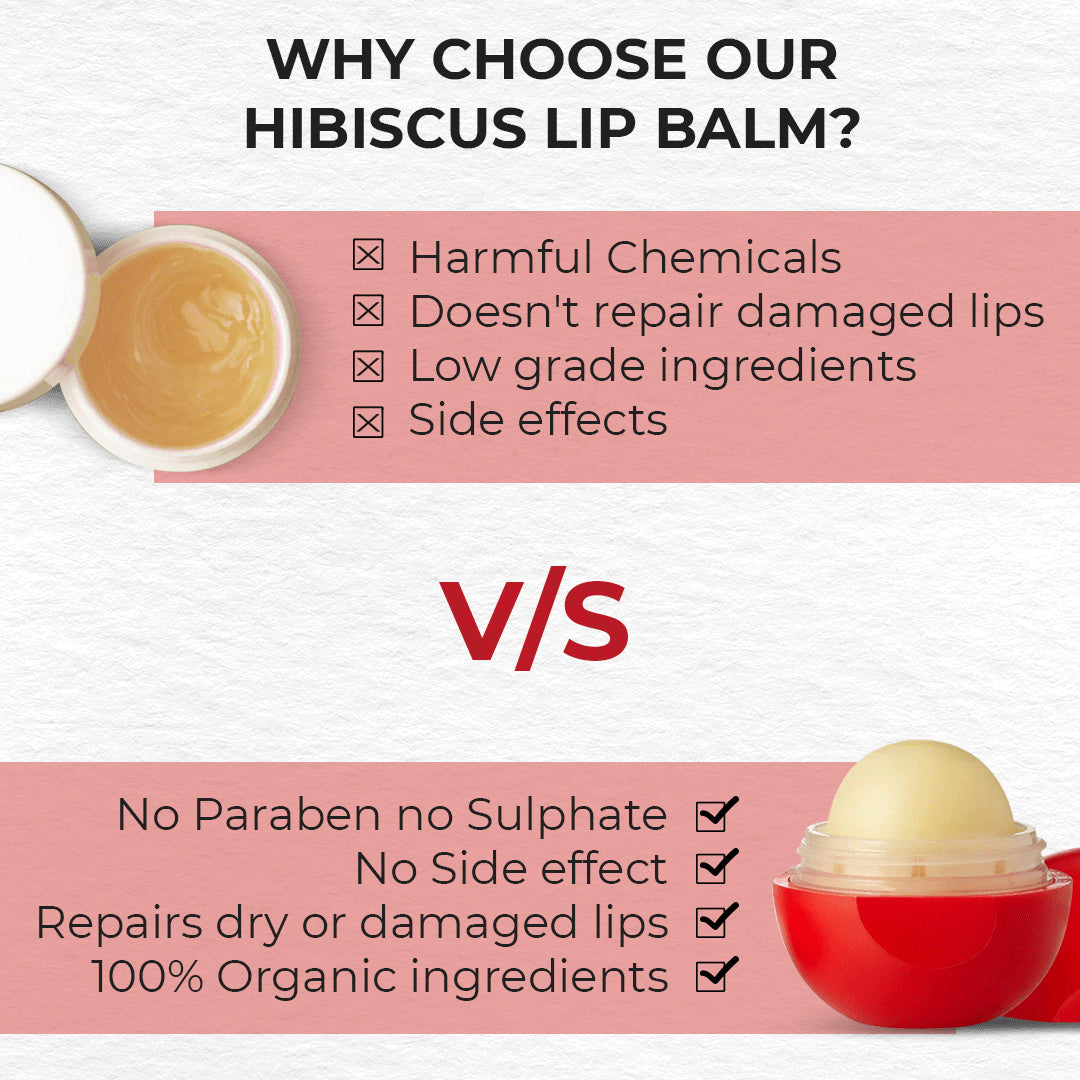 WHY CHOOSE OUR HIBISCUS LIP BALM?

☒ Harmful Chemicals
☒ Doesn't repair damaged lips
☒ Low grade ingredients
☒ Side effects

V/S

No Paraben no Sulphate ☑
No Side effect ☑
Repairs dry or damaged lips ☑
100% Organic ingredients ☑